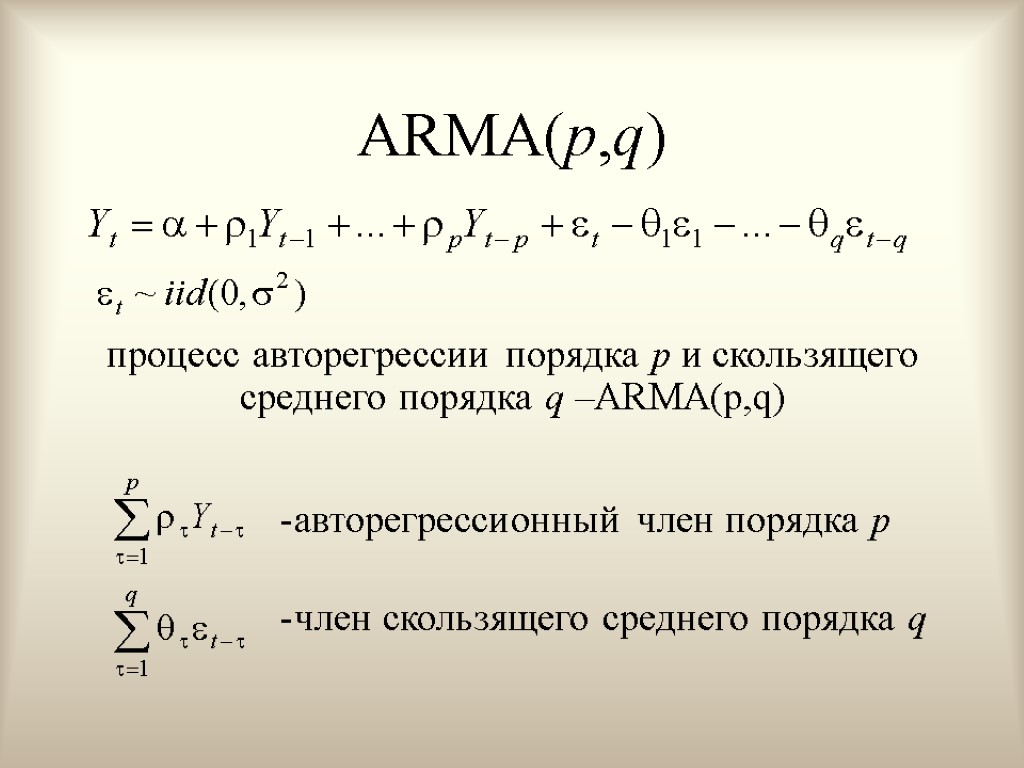 ARMA($p$,$q$)

$Y_t = \alpha + \rho_1 Y_{t-1} + \ldots + \rho_p Y_{t-p} + \varepsilon_t - \theta_1 \varepsilon_1 - \ldots - \theta_q \varepsilon_{t-q}$

$\varepsilon_t \sim iid(0, \sigma^2)$

процесс авторегрессии порядка $p$ и скользящего среднего порядка $q$ –ARMA(p,q)

$\sum_{\tau=1}^{p} \rho_\tau Y_{t-\tau}$ -авторегрессионный член порядка $p$

$\sum_{\tau=1}^{q} \theta_\tau \varepsilon_{t-\tau}$ -член скользящего среднего порядка $q$